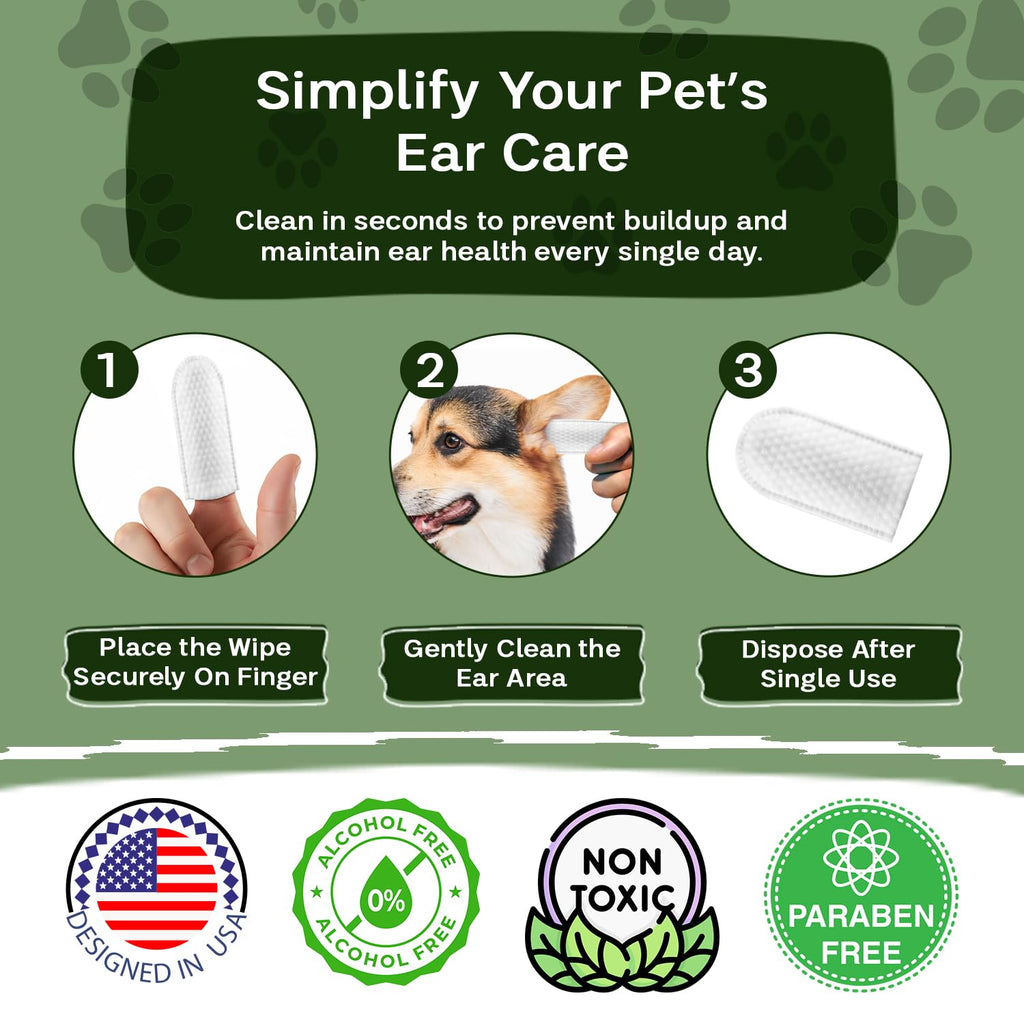 Simplify Your Pet's Ear Care

Clean in seconds to prevent buildup and maintain ear health every single day.

1

2

3

Place the Wipe Securely On Finger

Gently Clean the Ear Area

Dispose After Single Use

DESIGNED IN USA

ALCOHOL FREE
0%
ALCOHOL FREE

NON TOXIC

PARABEN FREE